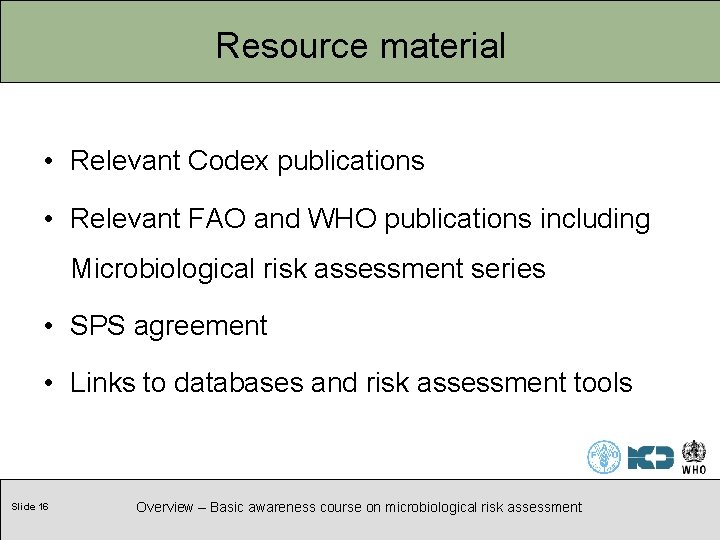 Resource material

• Relevant Codex publications

• Relevant FAO and WHO publications including Microbiological risk assessment series

• SPS agreement

• Links to databases and risk assessment tools

WHO

Slide 16

Overview – Basic awareness course on microbiological risk assessment